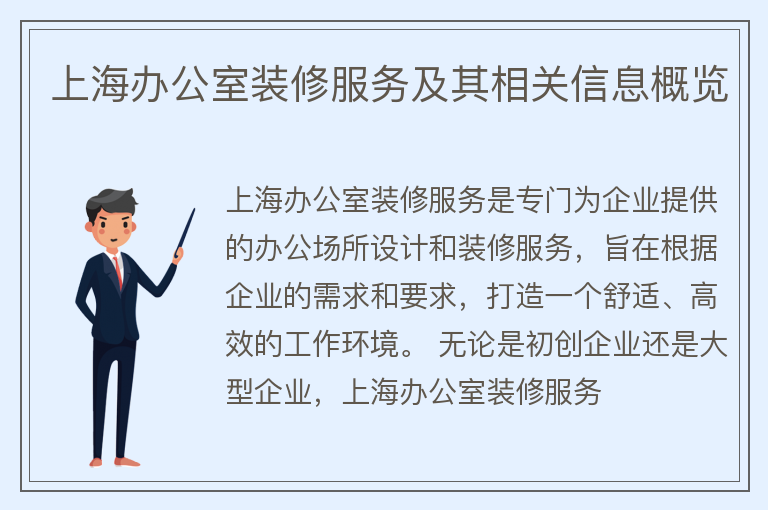 上海办公室装修服务及其相关信息概览

上海办公室装修服务是专门为企业提供的办公场所设计和装修服务，旨在根据企业的需求和要求，打造一个舒适、高效的工作环境。 无论是初创企业还是大型企业，上海办公室装修服务